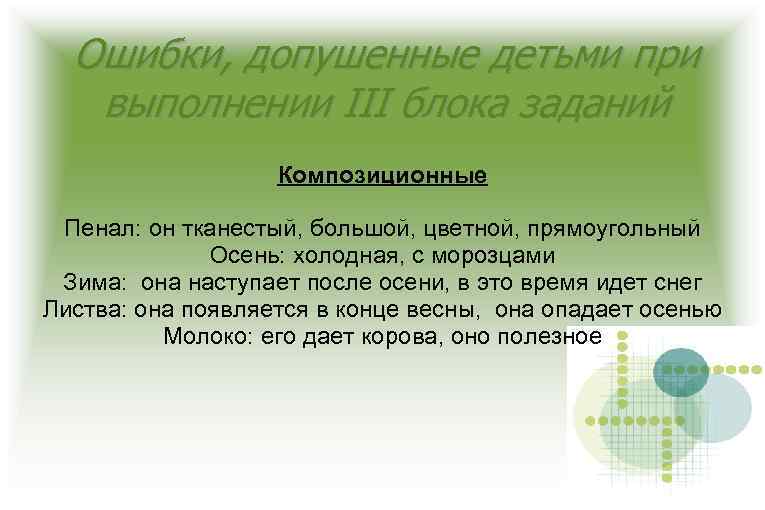 Ошибки, допушенные детьми при выполнении III блока заданий

Композиционные

Пенал: он тканестый, большой, цветной, прямоугольный
Осень: холодная, с морозцами
Зима: она наступает после осени, в это время идет снег
Листва: она появляется в конце весны, она опадает осенью
Молоко: его дает корова, оно полезное